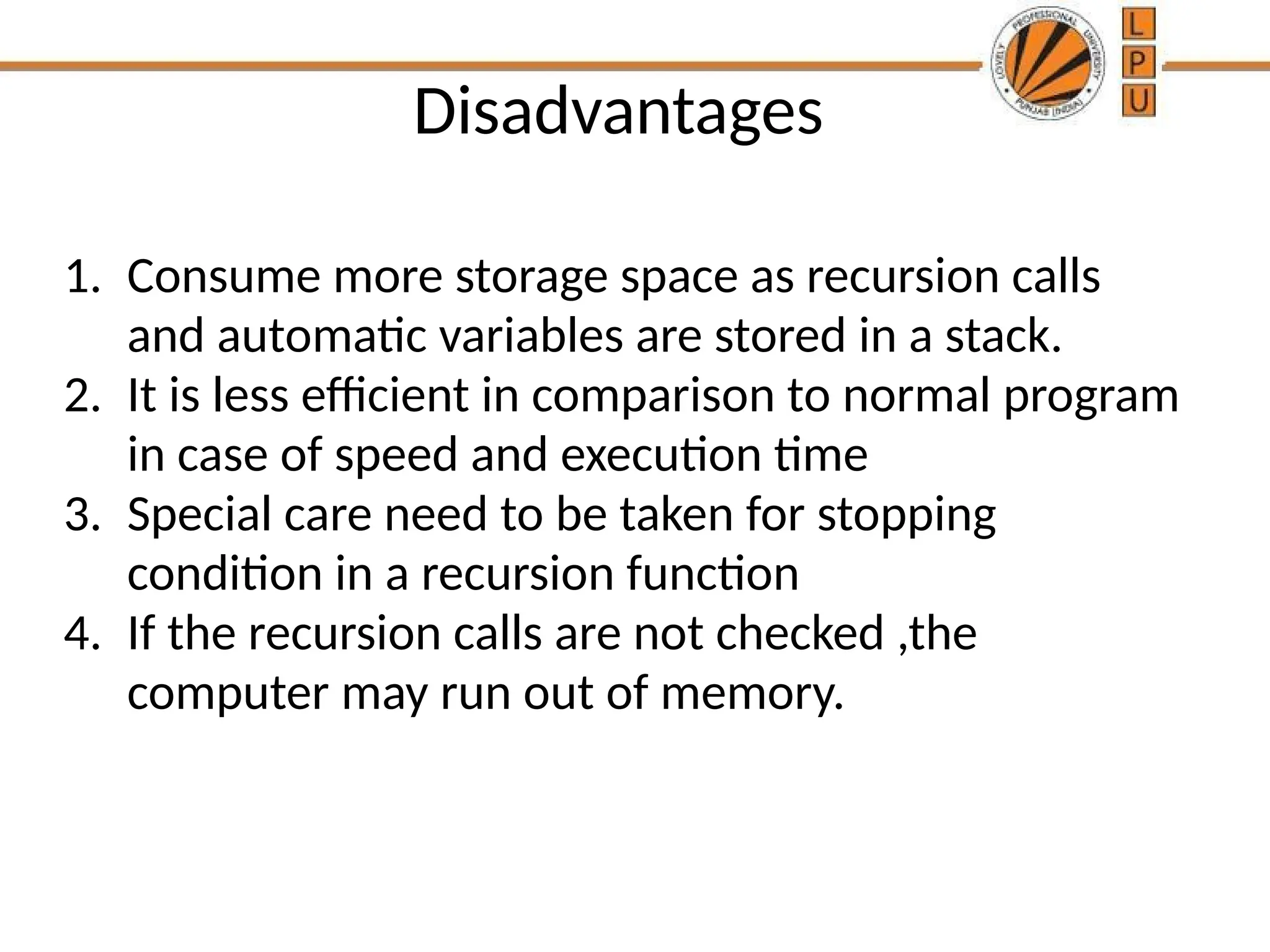 LOVELY PROFESSIONAL UNIVERSITY PUNJAB (INDIA)

L
P
U

Disadvantages

1. Consume more storage space as recursion calls and automatic variables are stored in a stack.
2. It is less efficient in comparison to normal program in case of speed and execution time
3. Special care need to be taken for stopping condition in a recursion function
4. If the recursion calls are not checked ,the computer may run out of memory.